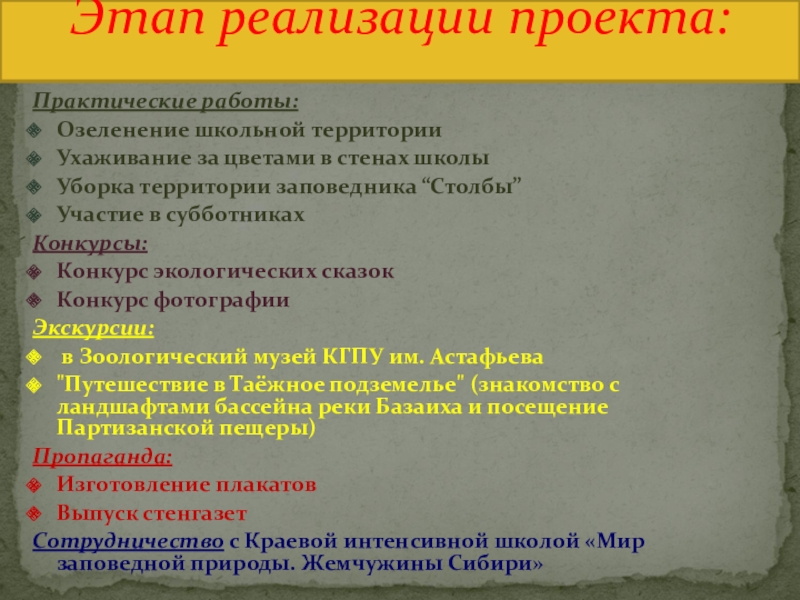 Этап реализации проекта:

Практические работы:
Озеленение школьной территории
Ухаживание за цветами в стенах школы
Уборка территории заповедника “Столбы”
Участие в субботниках

Конкурсы:
Конкурс экологических сказок
Конкурс фотографии

Экскурсии:
в Зоологический музей КГПУ им. Астафьева
"Путешествие в Таёжное подземелье" (знакомство с ландшафтами бассейна реки Базаиха и посещение Партизанской пещеры)

Пропаганда:
Изготовление плакатов
Выпуск стенгазет

Сотрудничество с Краевой интенсивной школой «Мир заповедной природы. Жемчужины Сибири»